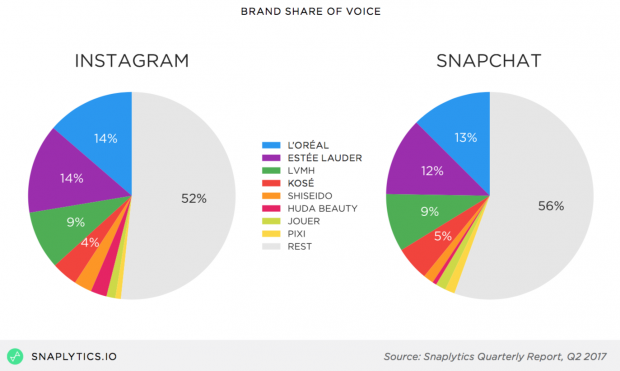 BRAND SHARE OF VOICE

INSTAGRAM

14%

14%

9%

4%

52%

L'ORÉAL
ESTÉE LAUDER
LVMH
KOSÉ
SHISEIDO
HUDA BEAUTY
JOUER
PIXI
REST

SNAPCHAT

13%

12%

9%

5%

56%

SNAPLYTICS.IO

Source: Snaplytics Quarterly Report, Q2 2017